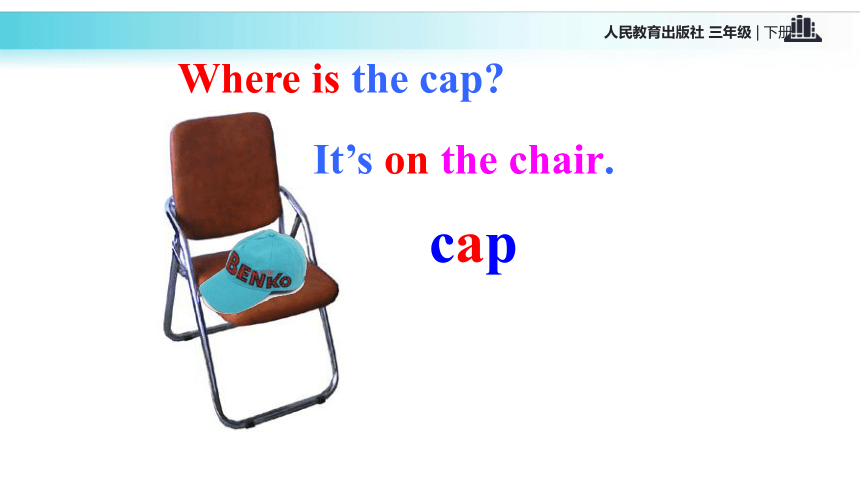 人民教育出版社 三年级 | 下册

Where is the cap?

It’s on the chair.

cap

BENKO